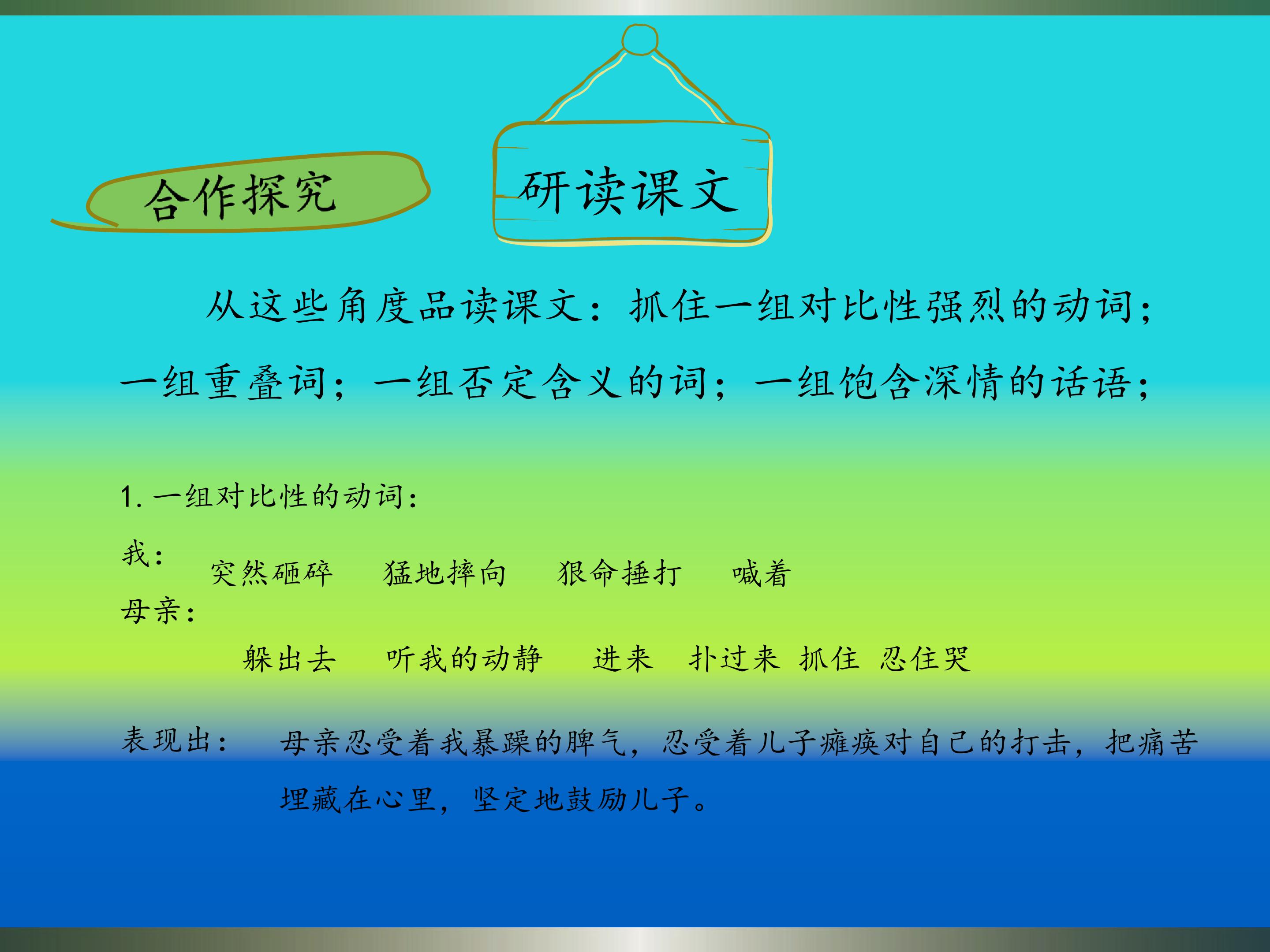 合作探究

研读课文

从这些角度品读课文：抓住一组对比性强烈的动词；一组重叠词；一组否定含义的词；一组饱含深情的话语；

1.一组对比性的动词：

我：

突然砸碎 猛地摔向 狠命捶打 喊着

母亲：

躲出去 听我的动静 进来 扑过来 抓住 忍住哭

表现出： 母亲忍受着我暴躁的脾气，忍受着儿子瘫痪对自己的打击，把痛苦埋藏在心里，坚定地鼓励儿子。